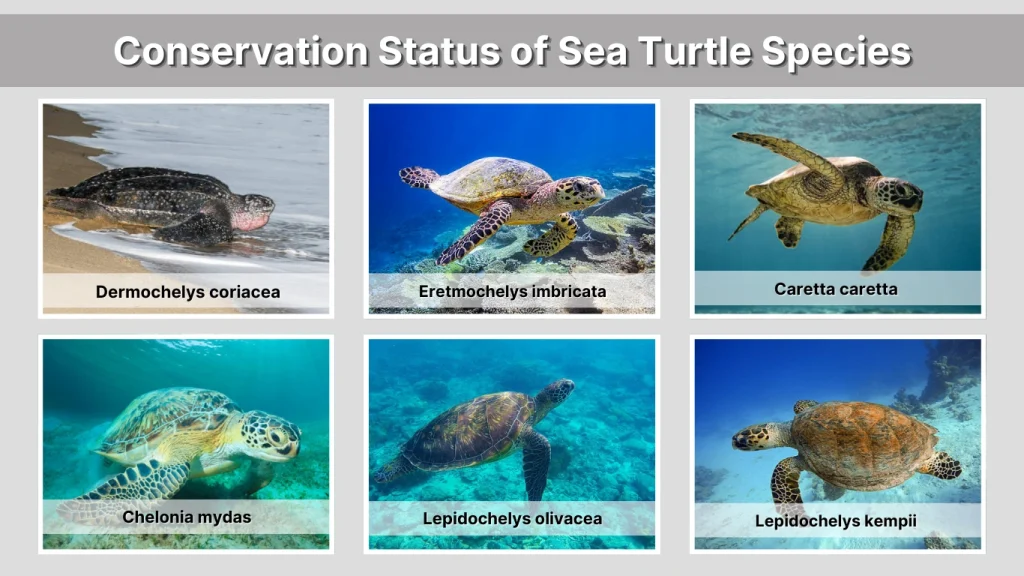 Conservation Status of Sea Turtle Species

Dermochelys coriacea

Eretmochelys imbricata

Caretta caretta

Chelonia mydas

Lepidochelys olivacea

Lepidochelys kempii